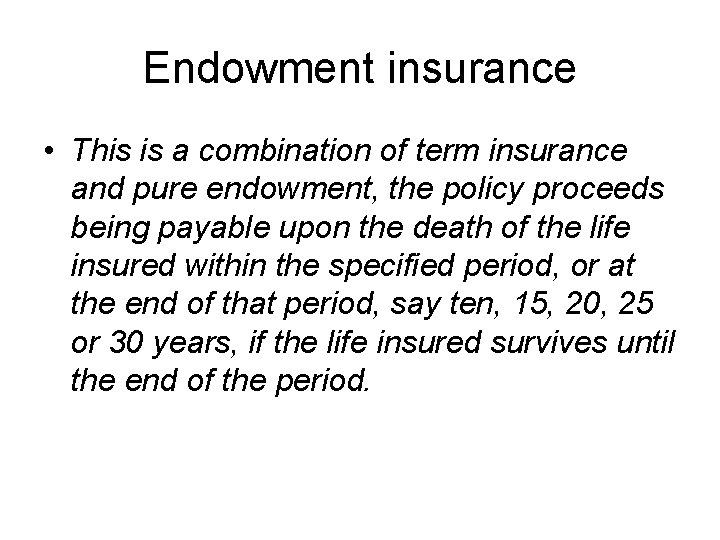 Endowment insurance

• This is a combination of term insurance and pure endowment, the policy proceeds being payable upon the death of the life insured within the specified period, or at the end of that period, say ten, 15, 20, 25 or 30 years, if the life insured survives until the end of the period.